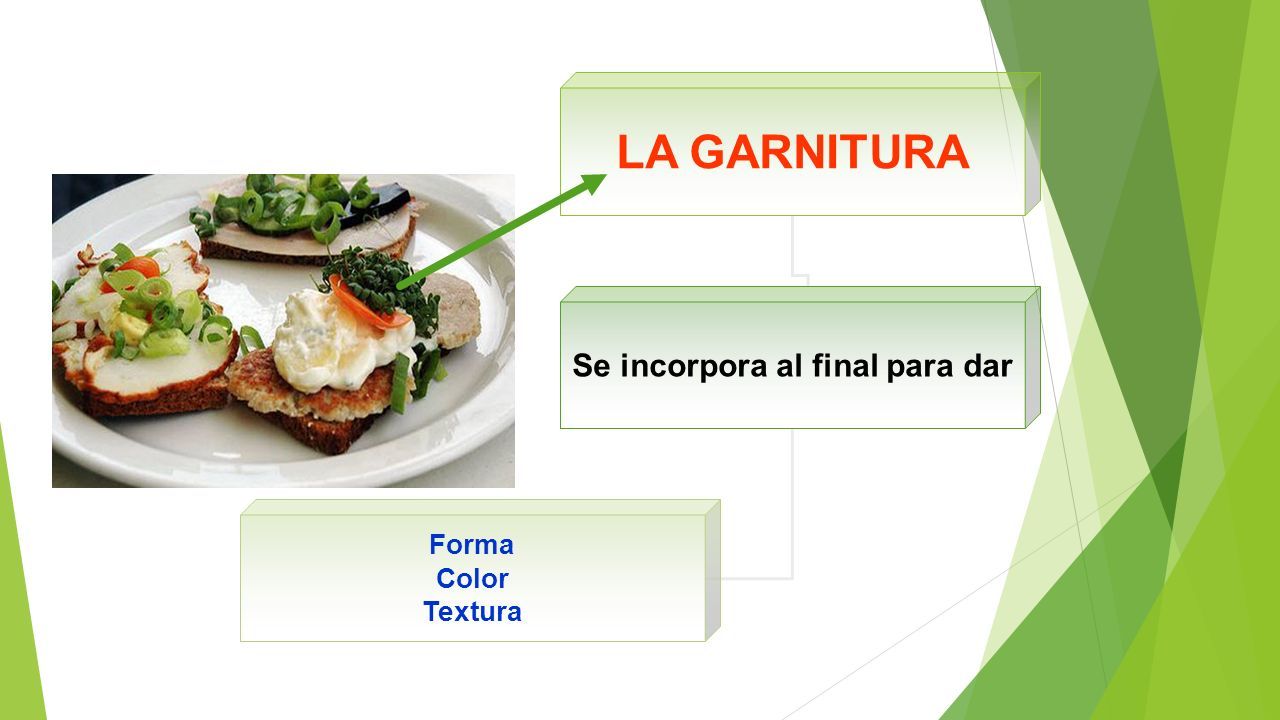 LA GARNITURA

Se incorpora al final para dar

Forma
Color
Textura